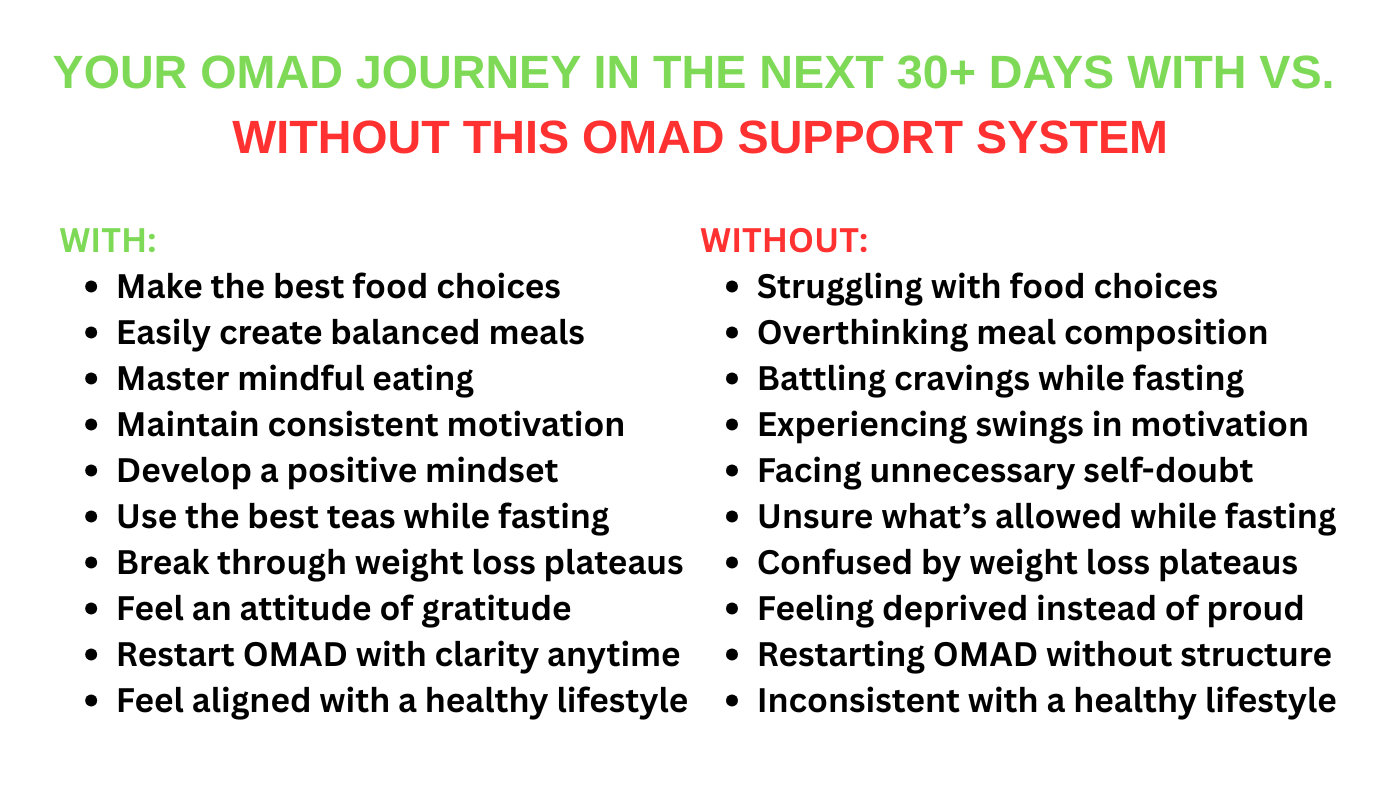 YOUR OMAD JOURNEY IN THE NEXT 30+ DAYS WITH VS. WITHOUT THIS OMAD SUPPORT SYSTEM

WITH:
- Make the best food choices
- Easily create balanced meals
- Master mindful eating
- Maintain consistent motivation
- Develop a positive mindset
- Use the best teas while fasting
- Break through weight loss plateaus
- Feel an attitude of gratitude
- Restart OMAD with clarity anytime
- Feel aligned with a healthy lifestyle

WITHOUT:
- Struggling with food choices
- Overthinking meal composition
- Battling cravings while fasting
- Experiencing swings in motivation
- Facing unnecessary self-doubt
- Unsure what's allowed while fasting
- Confused by weight loss plateaus
- Feeling deprived instead of proud
- Restarting OMAD without structure
- Inconsistent with a healthy lifestyle